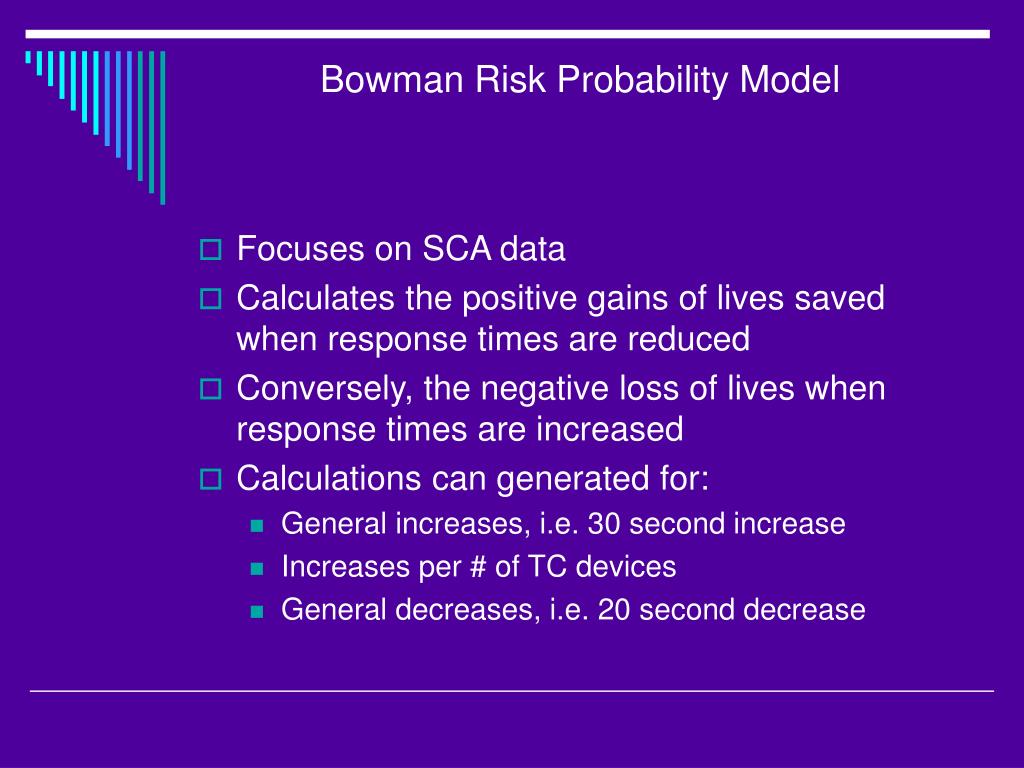 Bowman Risk Probability Model

Focuses on SCA data

Calculates the positive gains of lives saved when response times are reduced

Conversely, the negative loss of lives when response times are increased

Calculations can generated for:

General increases, i.e. 30 second increase

Increases per # of TC devices

General decreases, i.e. 20 second decrease